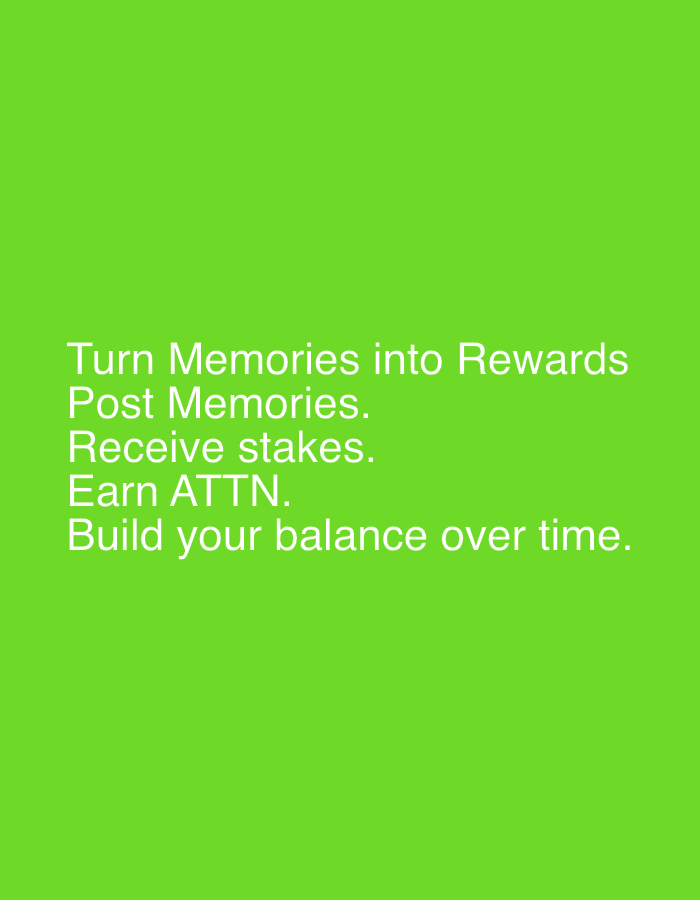 Turn Memories into Rewards
Post Memories.
Receive stakes.
Earn ATTN.
Build your balance over time.